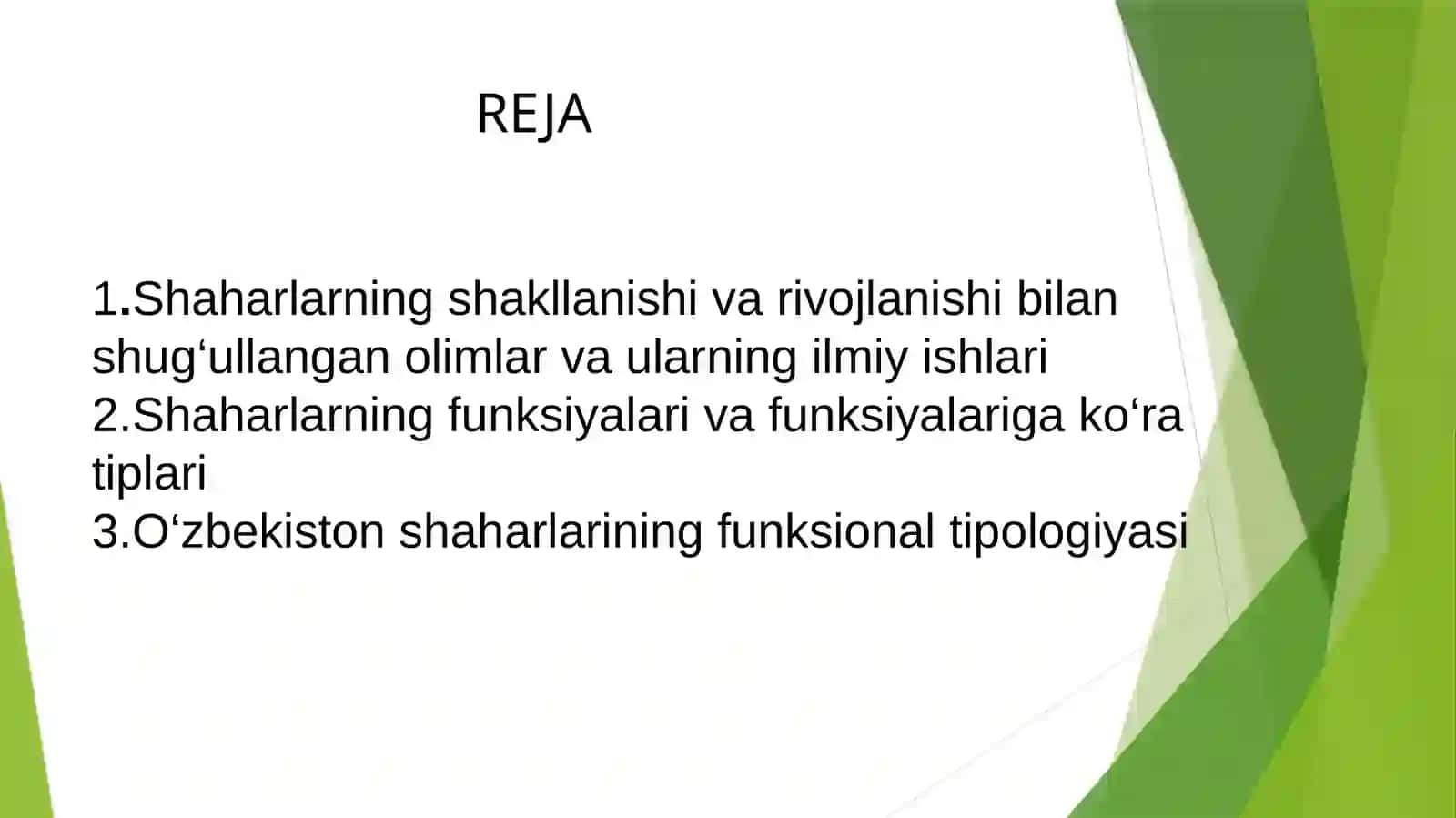 REJA

1.Shaharlarning shakllanishi va rivojlanishi bilan shug‘ullangan olimlar va ularning ilmiy ishlari
2.Shaharlarning funksiyalari va funksiyalariga ko‘ra tiplari
3.O‘zbekiston shaharlarining funksional tipologiyasi